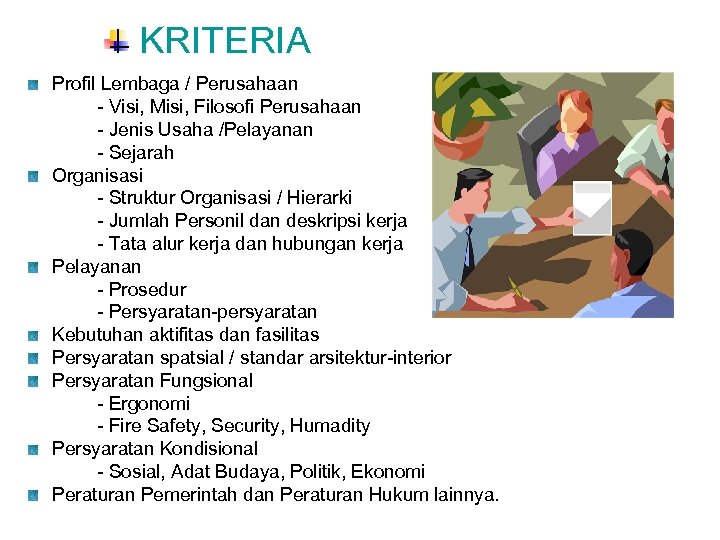 KRITERIA

Profil Lembaga / Perusahaan
- Visi, Misi, Filosofi Perusahaan
- Jenis Usaha /Pelayanan
- Sejarah

Organisasi
- Struktur Organisasi / Hierarki
- Jumlah Personil dan deskripsi kerja
- Tata alur kerja dan hubungan kerja

Pelayanan
- Prosedur
- Persyaratan-persyaratan

Kebutuhan aktifitas dan fasilitas

Persyaratan spatsial / standar arsitektur-interior

Persyaratan Fungsional
- Ergonomi
- Fire Safety, Security, Humadity

Persyaratan Kondisional
- Sosial, Adat Budaya, Politik, Ekonomi

Peraturan Pemerintah dan Peraturan Hukum lainnya.